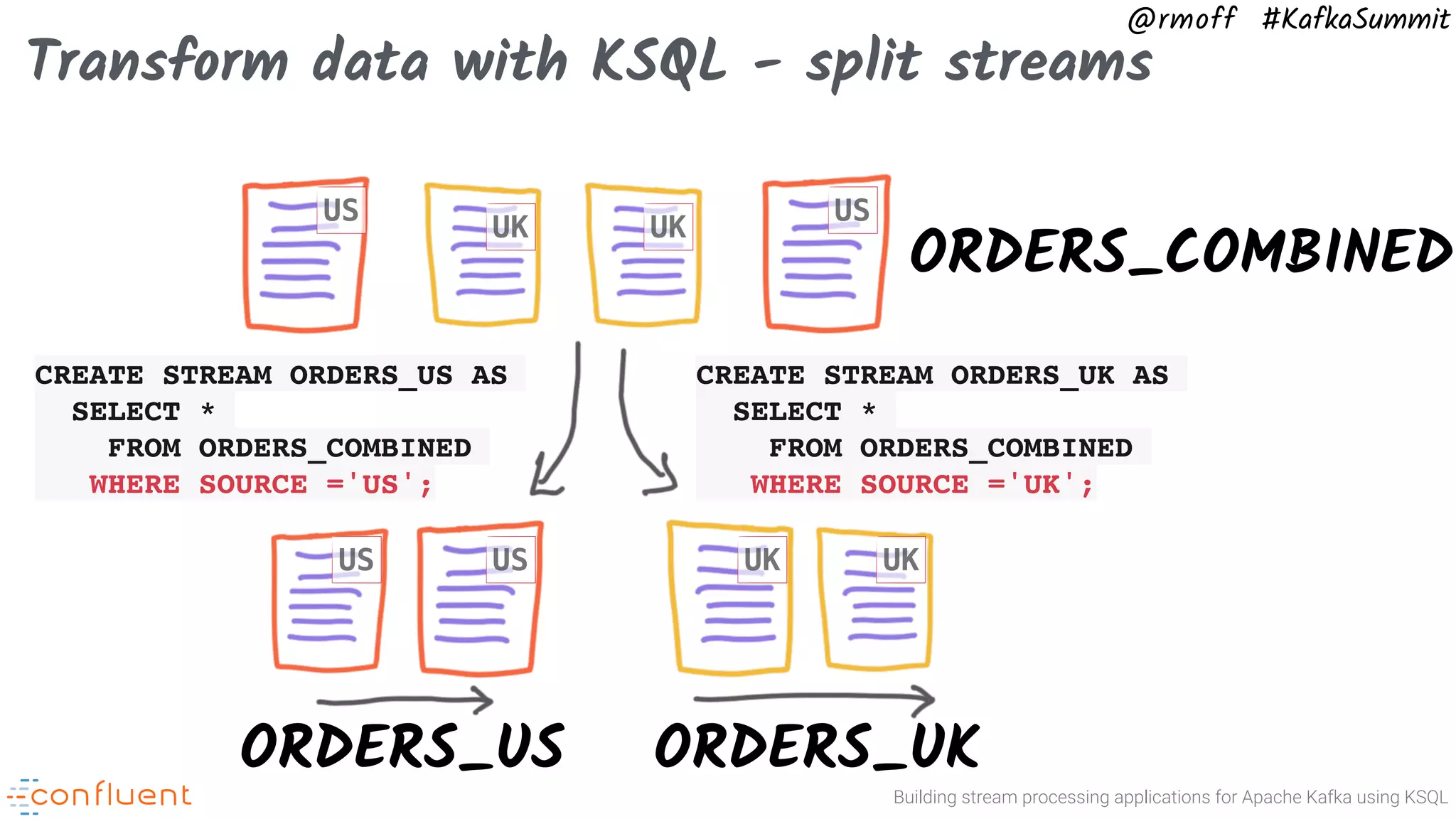 @rmoff #KafkaSummit

Transform data with KSQL - split streams

US UK UK US

ORDERS_COMBINED

CREATE STREAM ORDERS_US AS
SELECT *
FROM ORDERS_COMBINED
WHERE SOURCE ='US';

CREATE STREAM ORDERS_UK AS
SELECT *
FROM ORDERS_COMBINED
WHERE SOURCE ='UK';

US US

UK UK

ORDERS_US ORDERS_UK

confluent

Building stream processing applications for Apache Kafka using KSQL